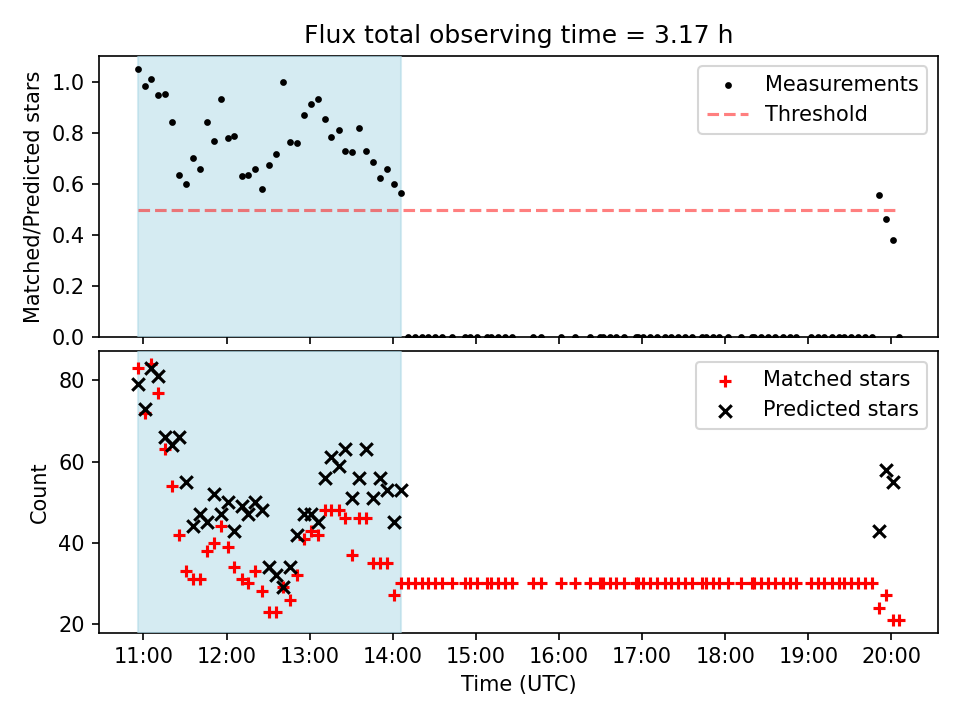 Flux total observing time = 3.17 h

Matched/Predicted stars

1.0
0.8
0.6
0.4
0.2
0.0

Measurements
Threshold

Count

80
60
40
20

Matched stars
Predicted stars

11:00
12:00
13:00
14:00
15:00
16:00
17:00
18:00
19:00
20:00

Time (UTC)